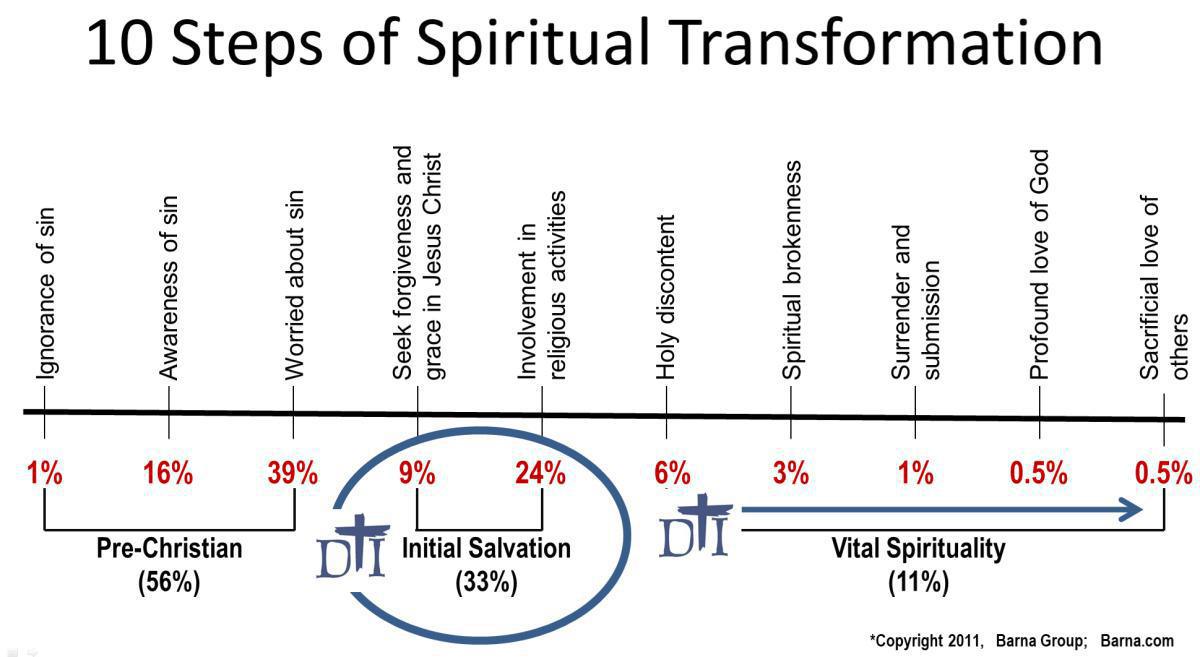 10 Steps of Spiritual Transformation

Ignorance of sin

Awareness of sin

Worried about sin

Seek forgiveness and grace in Jesus Christ

Involvement in religious activities

Holy discontent

Spiritual brokenness

Surrender and submission

Profound love of God

Sacrificial love of others

1%

16%

39%

9%

24%

6%

3%

1%

0.5%

0.5%

Pre-Christian (56%)

DTI

Initial Salvation (33%)

DTI

Vital Spirituality (11%)

*Copyright 2011, Barna Group; Barna.com